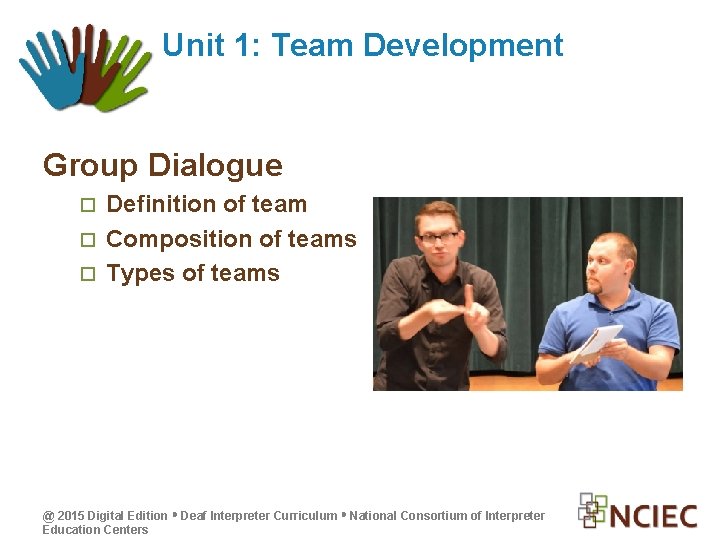 Unit 1: Team Development

Group Dialogue

□ Definition of team
□ Composition of teams
□ Types of teams

@ 2015 Digital Edition • Deaf Interpreter Curriculum • National Consortium of Interpreter Education Centers

NCIEC